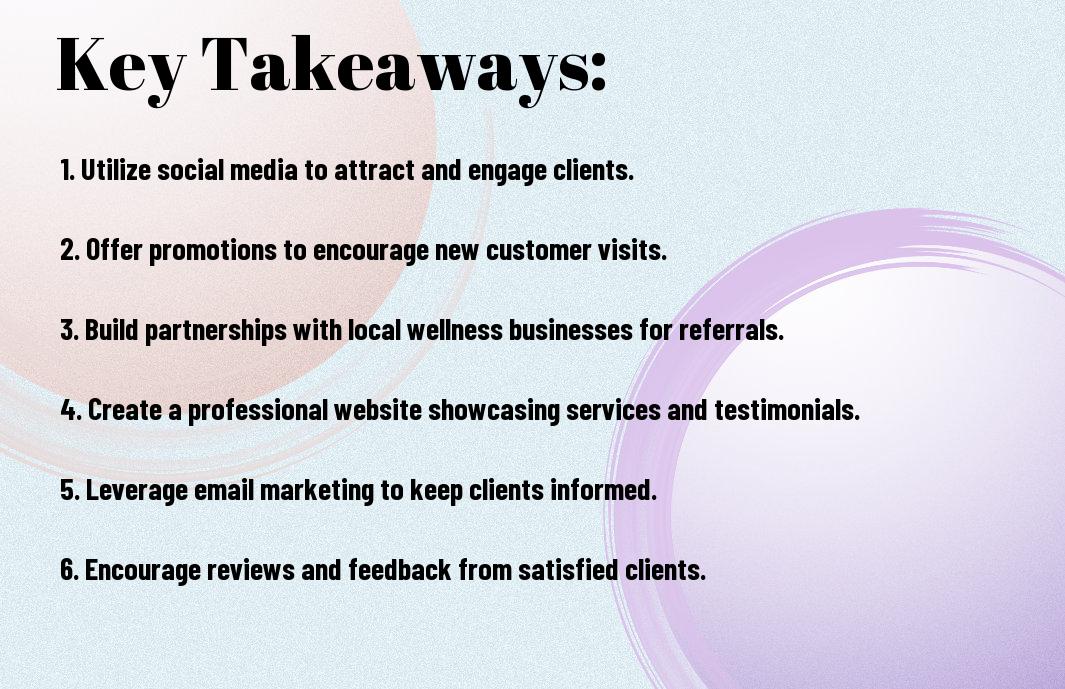 Key Takeaways:

1. Utilize social media to attract and engage clients.

2. Offer promotions to encourage new customer visits.

3. Build partnerships with local wellness businesses for referrals.

4. Create a professional website showcasing services and testimonials.

5. Leverage email marketing to keep clients informed.

6. Encourage reviews and feedback from satisfied clients.